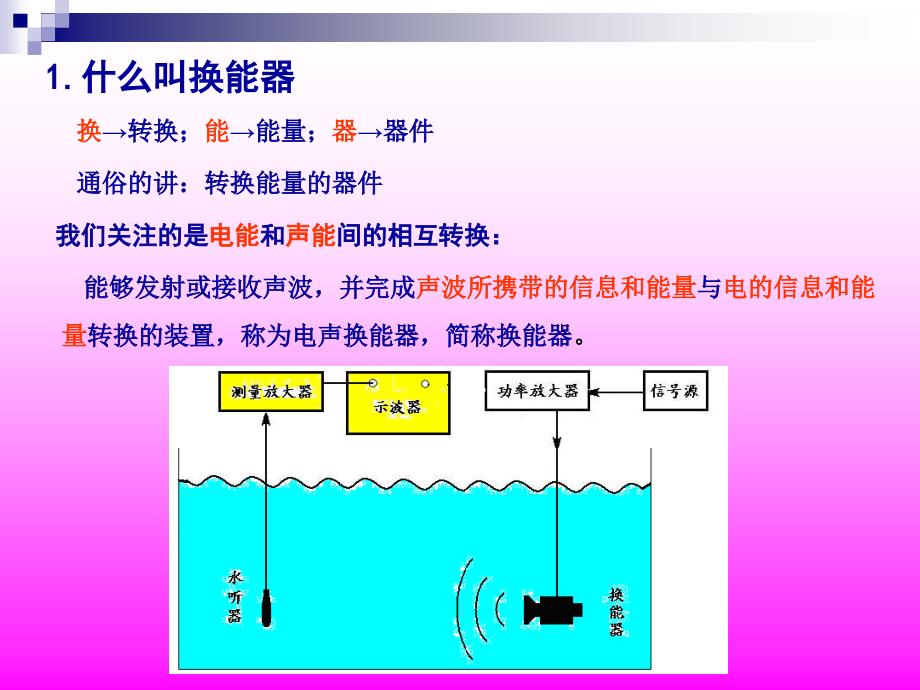 1. 什么叫换能器

换→转换；能→能量；器→器件

通俗的讲：转换能量的器件

我们关注的是电能和声能间的相互转换：

能够发射或接收声波，并完成声波所携带的信息和能量与电的信息和能量转换的装置，称为电声换能器，简称换能器。

测量放大器

示波器

功率放大器

信号源

水听器

换能器